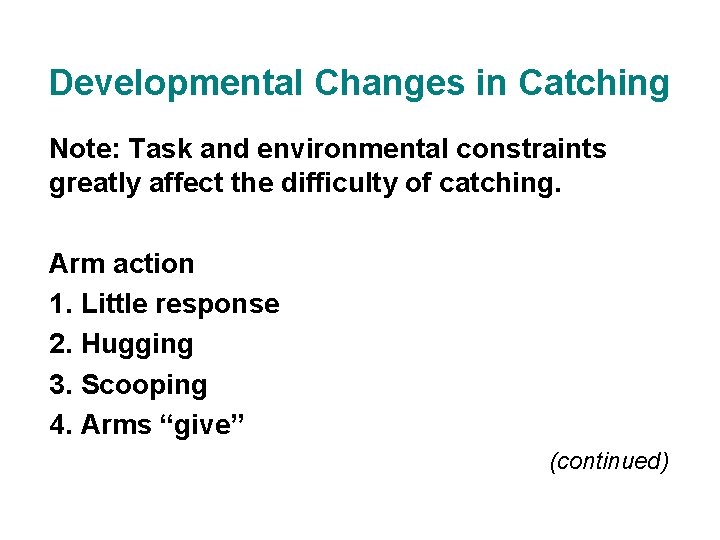 Developmental Changes in Catching

Note: Task and environmental constraints greatly affect the difficulty of catching.

Arm action
1. Little response
2. Hugging
3. Scooping
4. Arms “give”

(continued)